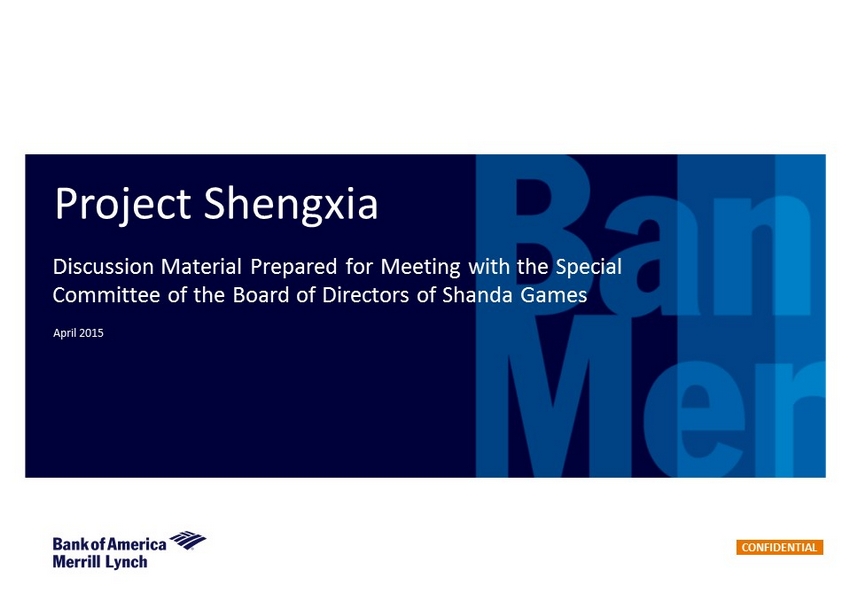 Project Shengxia

Discussion Material Prepared for Meeting with the Special Committee of the Board of Directors of Shanda Games

April 2015

Ban
Mer

Bank of America
Merrill Lynch

CONFIDENTIAL